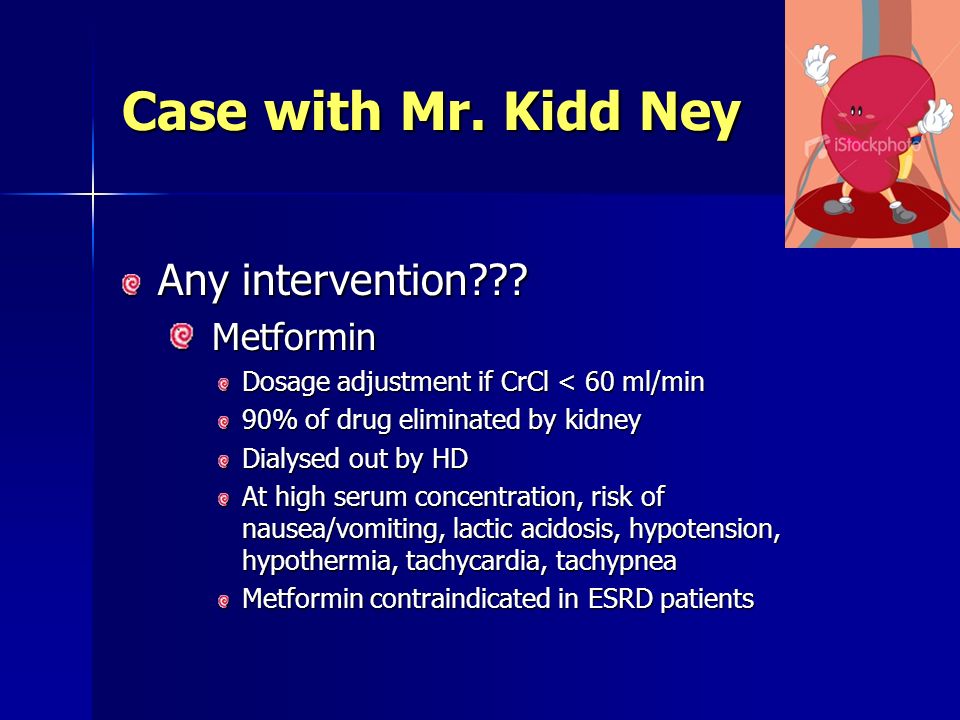 Case with Mr. Kidd Ney

iStockphoto

Any intervention???

Metformin

Dosage adjustment if CrCl < 60 ml/min

90% of drug eliminated by kidney

Dialysed out by HD

At high serum concentration, risk of nausea/vomiting, lactic acidosis, hypotension, hypothermia, tachycardia, tachypnea

Metformin contraindicated in ESRD patients